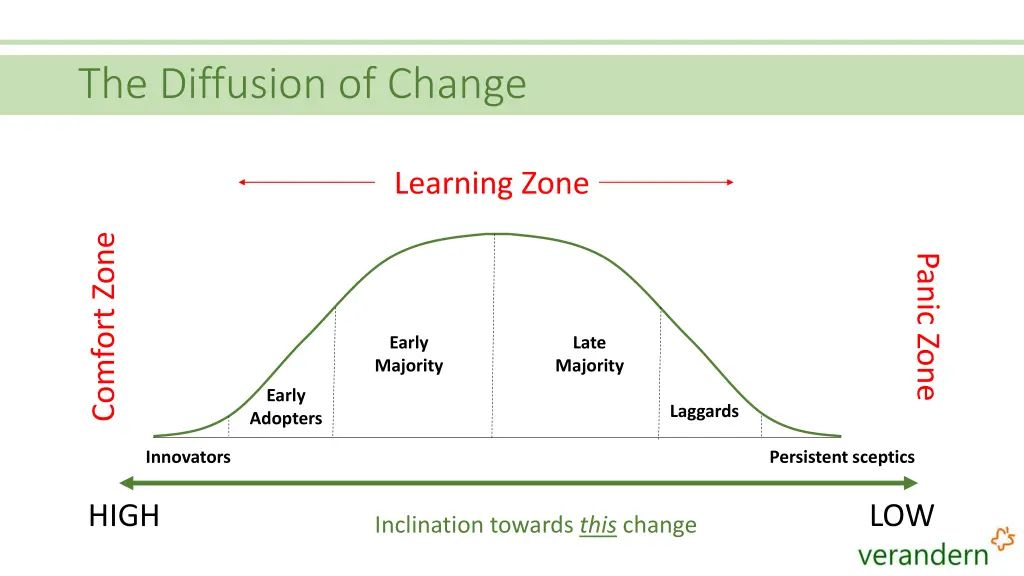 The Diffusion of Change

Learning Zone

Comfort Zone

Panic Zone

Early Majority

Late Majority

Early Adopters

Laggards

Innovators

Persistent sceptics

HIGH

Inclination towards this change

LOW

verandern